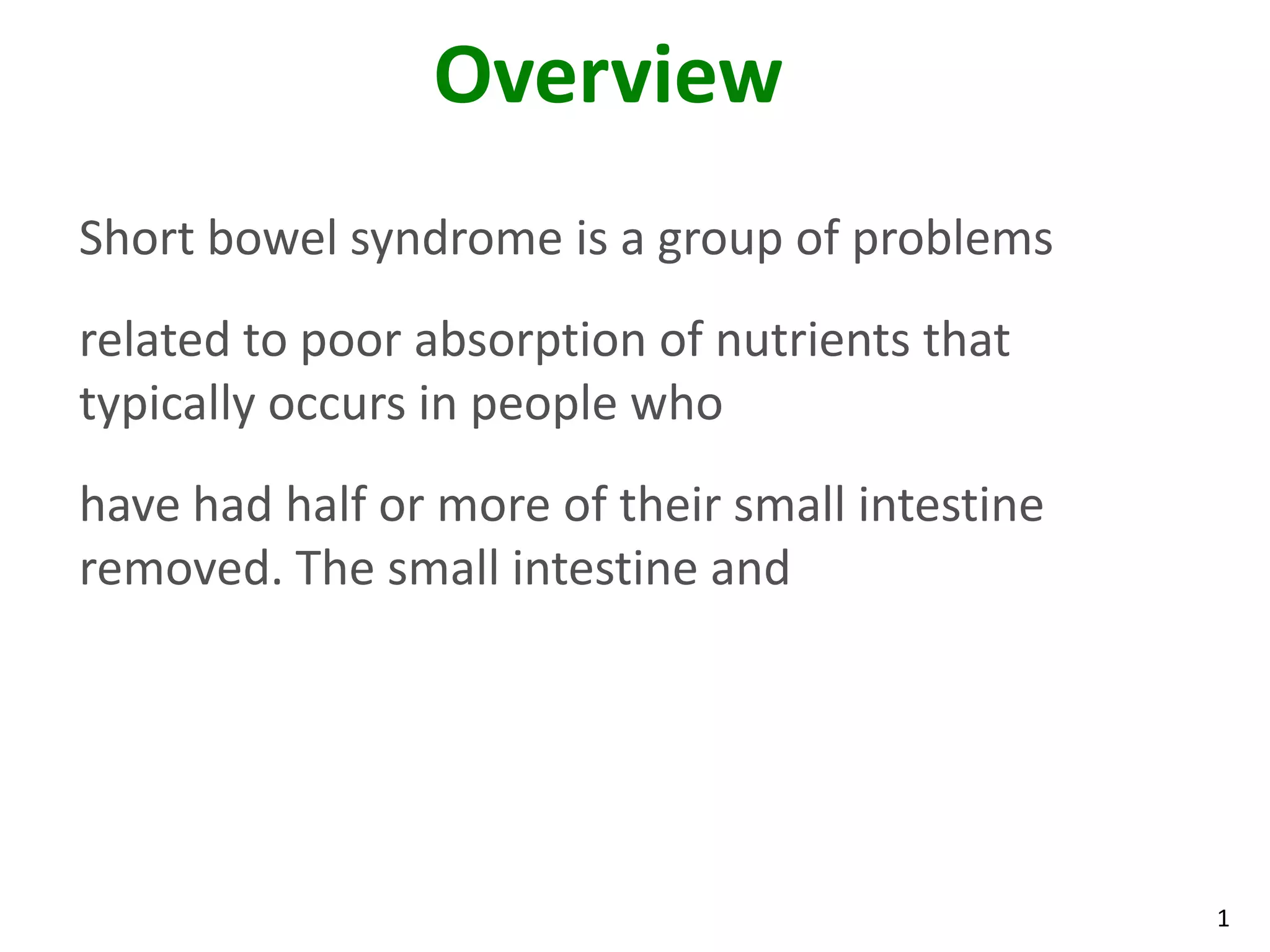 Overview

Short bowel syndrome is a group of problems

related to poor absorption of nutrients that typically occurs in people who

have had half or more of their small intestine removed. The small intestine and

1